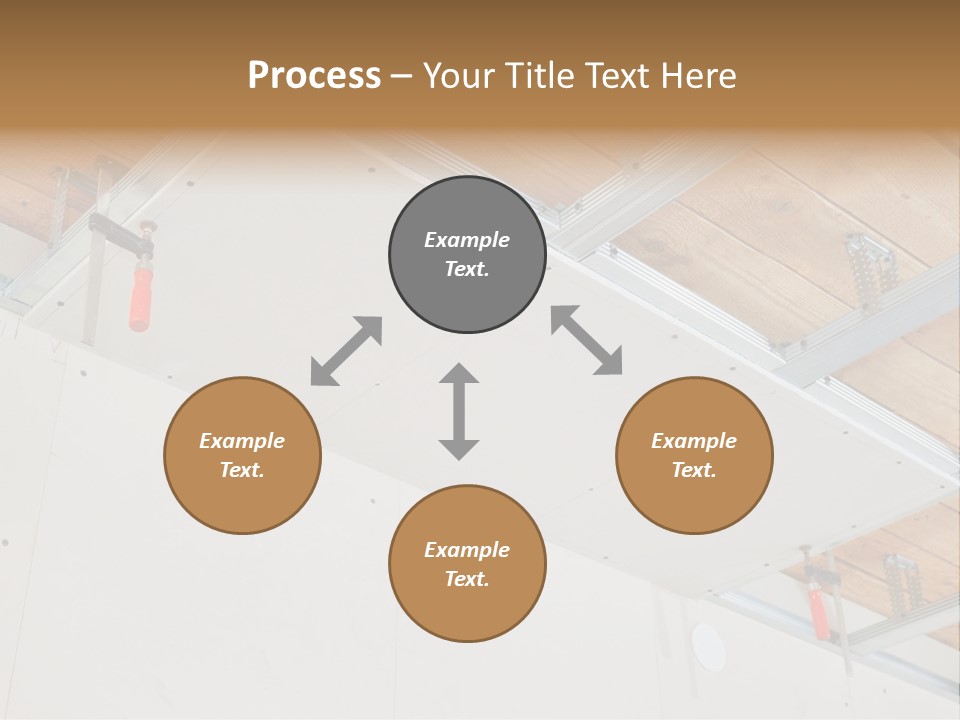 Process – Your Title Text Here

Example Text.

Example Text.

Example Text.

Example Text.